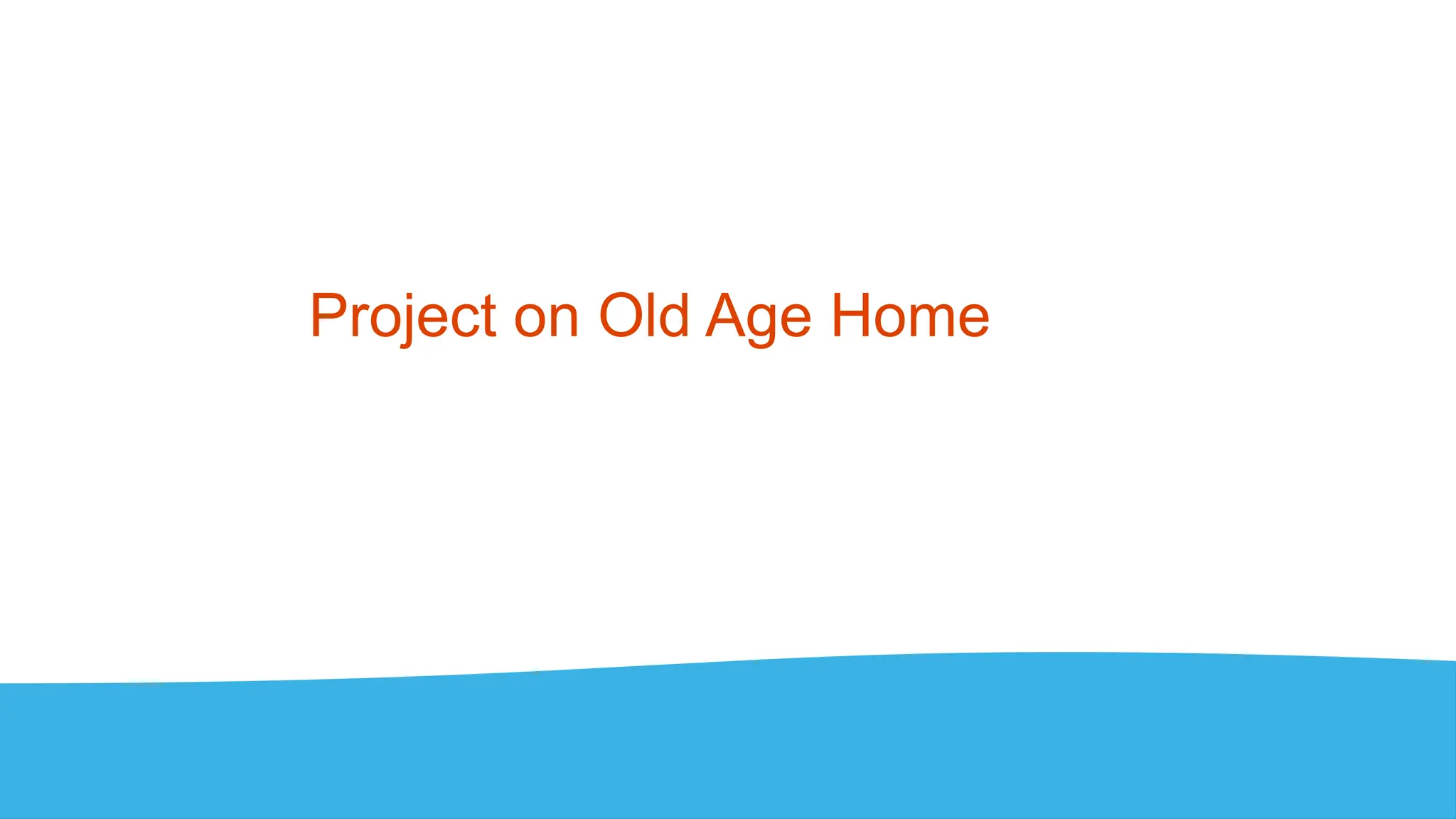 Project on Old Age Home